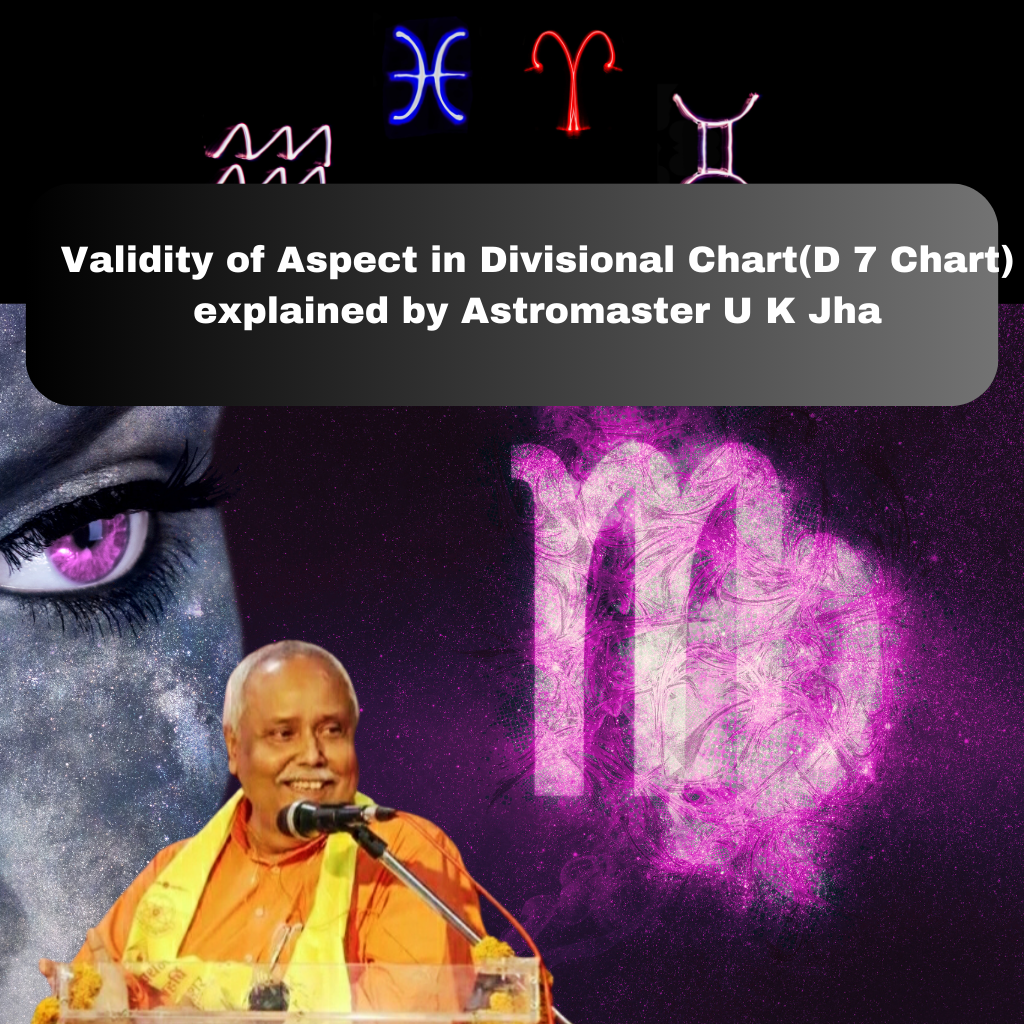 Validity of Aspect in Divisional Chart(D 7 Chart) explained by Astromaster U K Jha